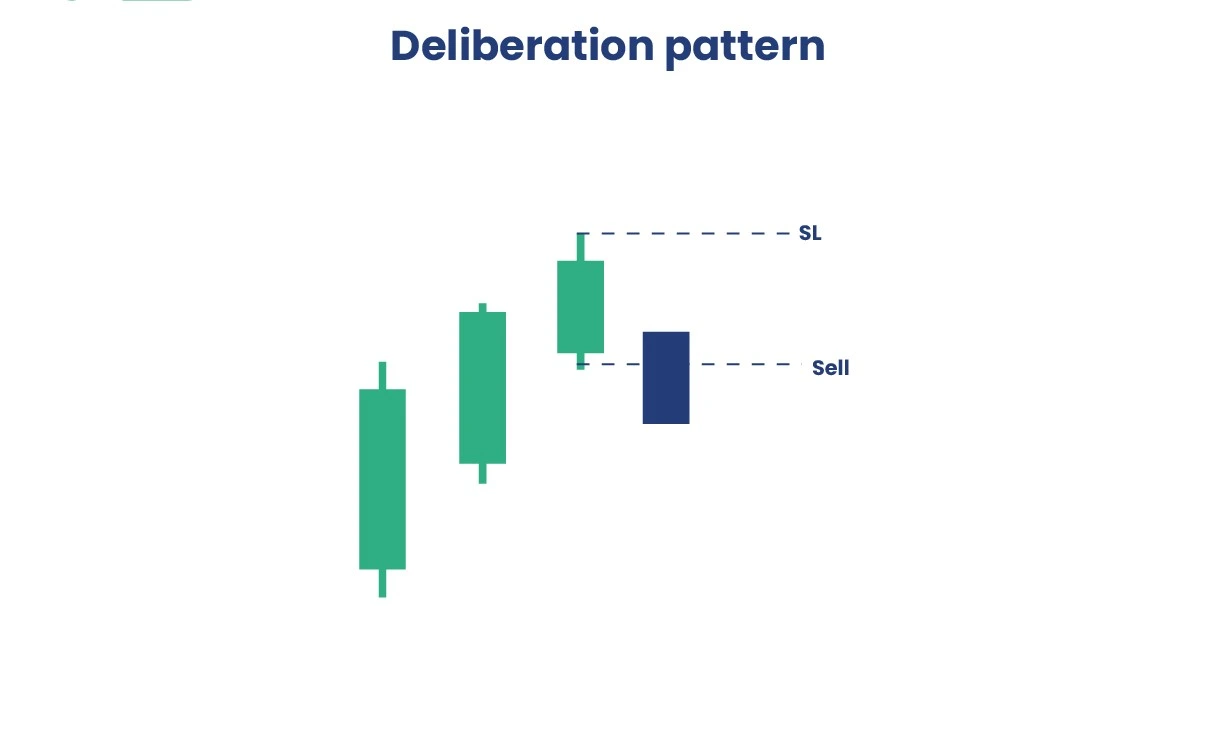 Deliberation pattern

SL

Sell